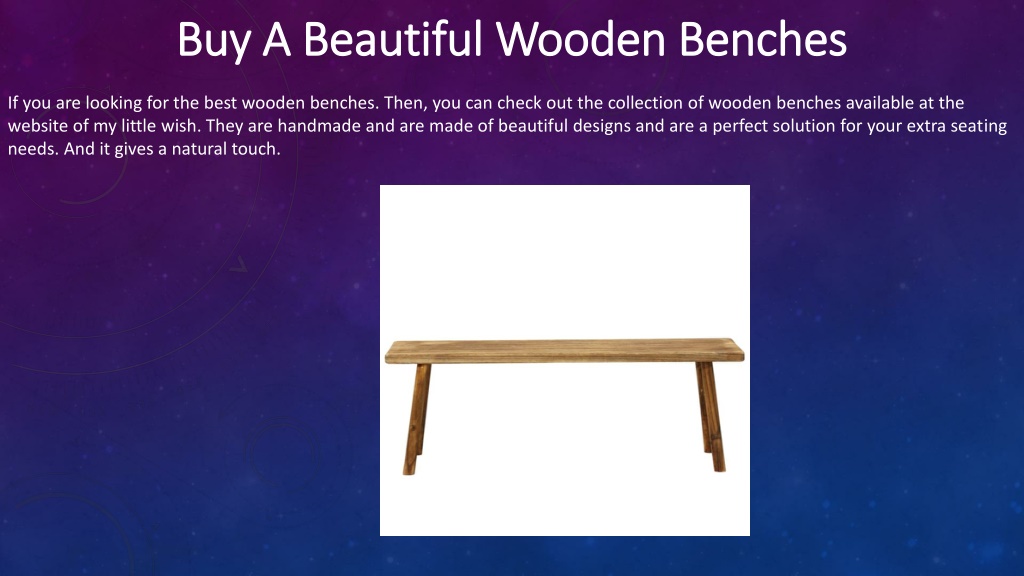 Buy A Beautiful Wooden Benches

If you are looking for the best wooden benches. Then, you can check out the collection of wooden benches available at the website of my little wish. They are handmade and are made of beautiful designs and are a perfect solution for your extra seating needs. And it gives a natural touch.